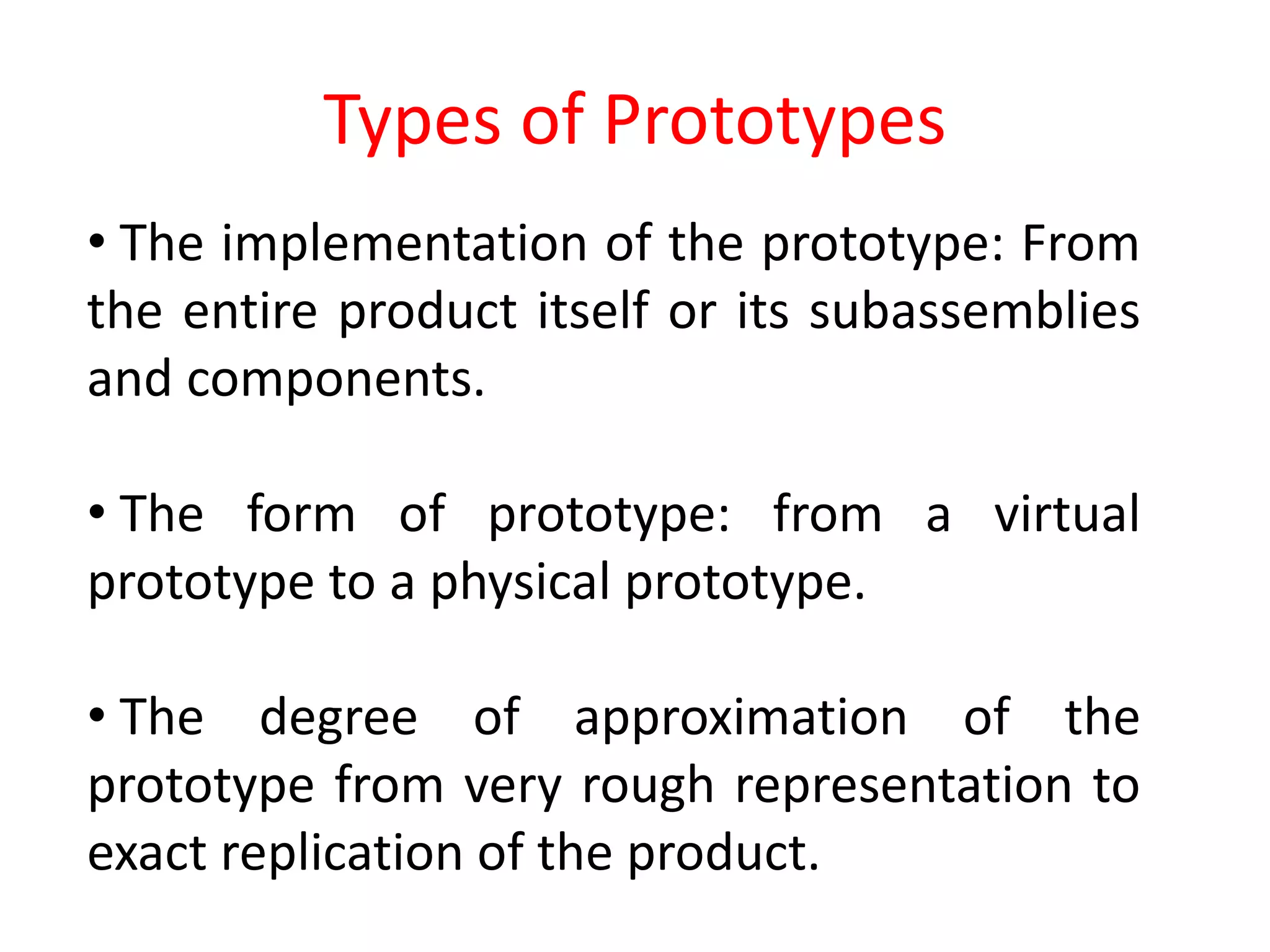 Types of Prototypes

• The implementation of the prototype: From the entire product itself or its subassemblies and components.

• The form of prototype: from a virtual prototype to a physical prototype.

• The degree of approximation of the prototype from very rough representation to exact replication of the product.